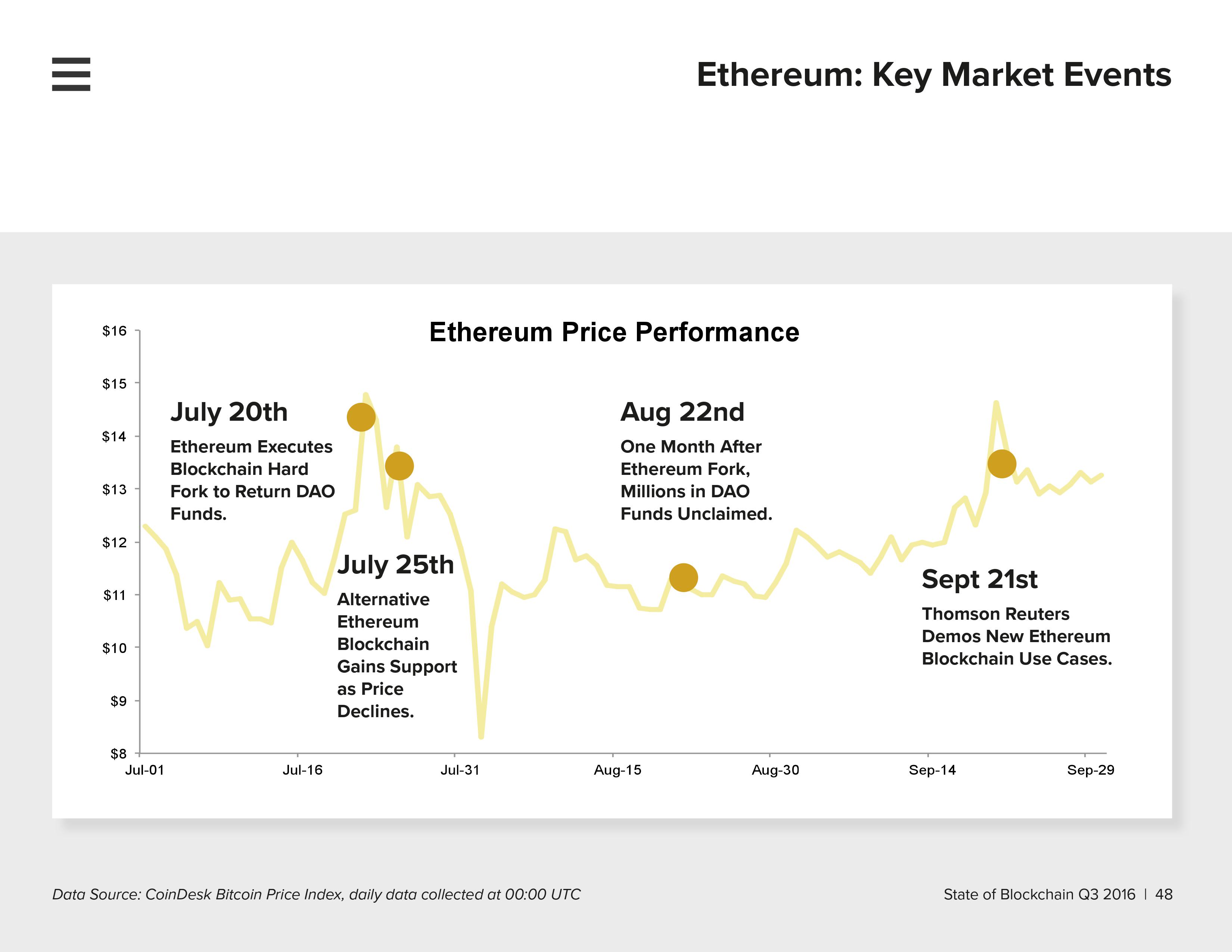 Ethereum: Key Market Events

Ethereum Price Performance

$16
$15
$14
$13
$12
$11
$10
$9
$8

July 20th
Ethereum Executes Blockchain Hard Fork to Return DAO Funds.

July 25th
Alternative Ethereum Blockchain Gains Support as Price Declines.

Aug 22nd
One Month After Ethereum Fork, Millions in DAO Funds Unclaimed.

Sept 21st
Thomson Reuters Demos New Ethereum Blockchain Use Cases.

Jul-01 Jul-16 Jul-31 Aug-15 Aug-30 Sep-14 Sep-29

Data Source: CoinDesk Bitcoin Price Index, daily data collected at 00:00 UTC

State of Blockchain Q3 2016 | 48